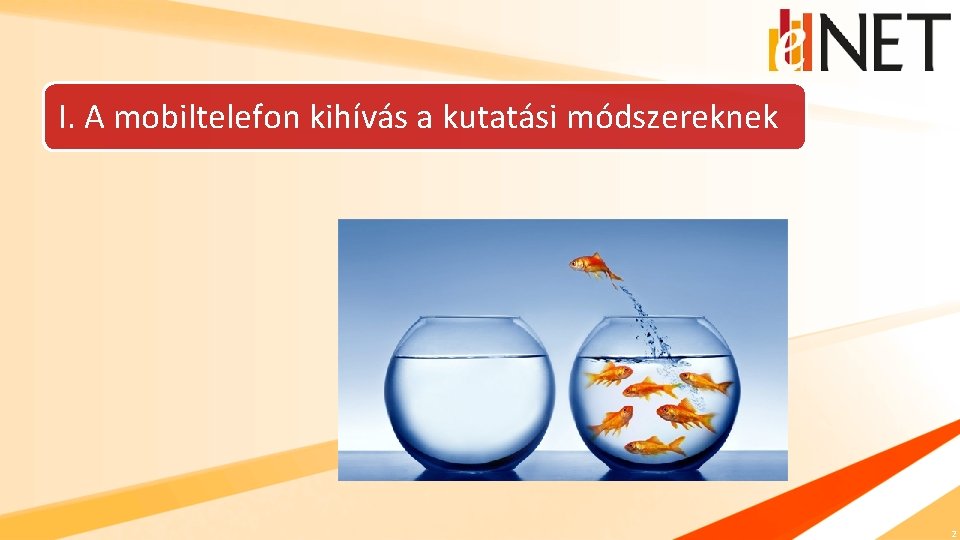 eNET

I. A mobiltelefon kihívás a kutatási módszereknek

2